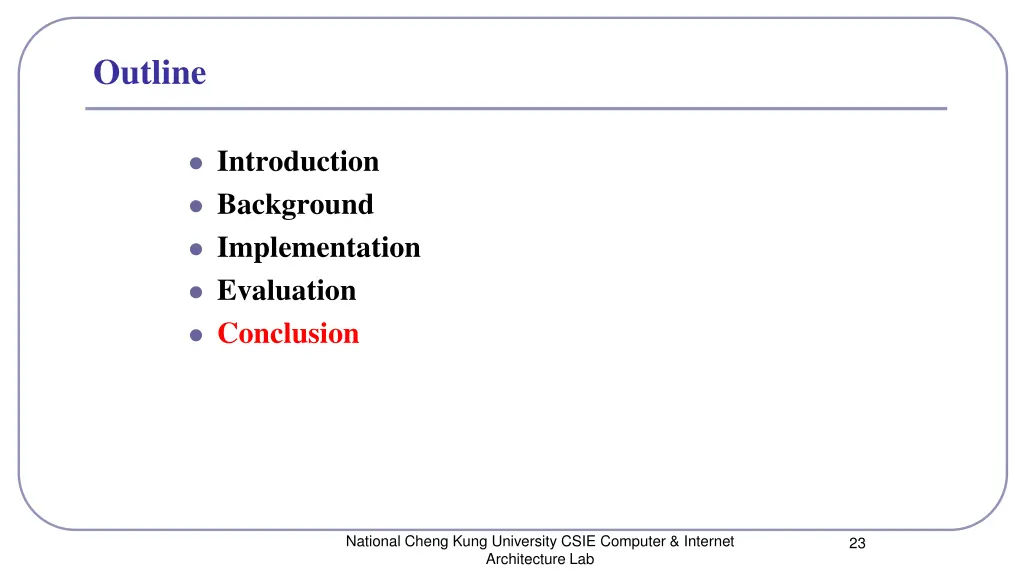 Outline

- Introduction
- Background
- Implementation
- Evaluation
- Conclusion

National Cheng Kung University CSIE Computer & Internet Architecture Lab

23